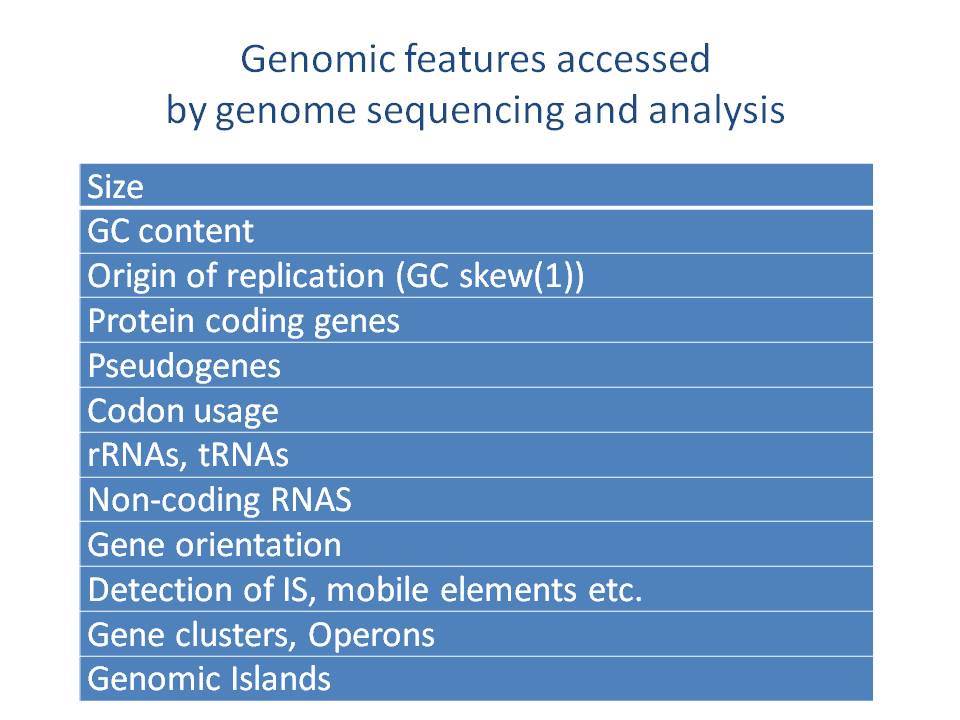 Genomic features accessed
by genome sequencing and analysis

| Size |
|---|
| GC content |
| Origin of replication (GC skew(1)) |
| Protein coding genes |
| Pseudogenes |
| Codon usage |
| rRNAs, tRNAs |
| Non-coding RNAS |
| Gene orientation |
| Detection of IS, mobile elements etc. |
| Gene clusters, Operons |
| Genomic Islands |